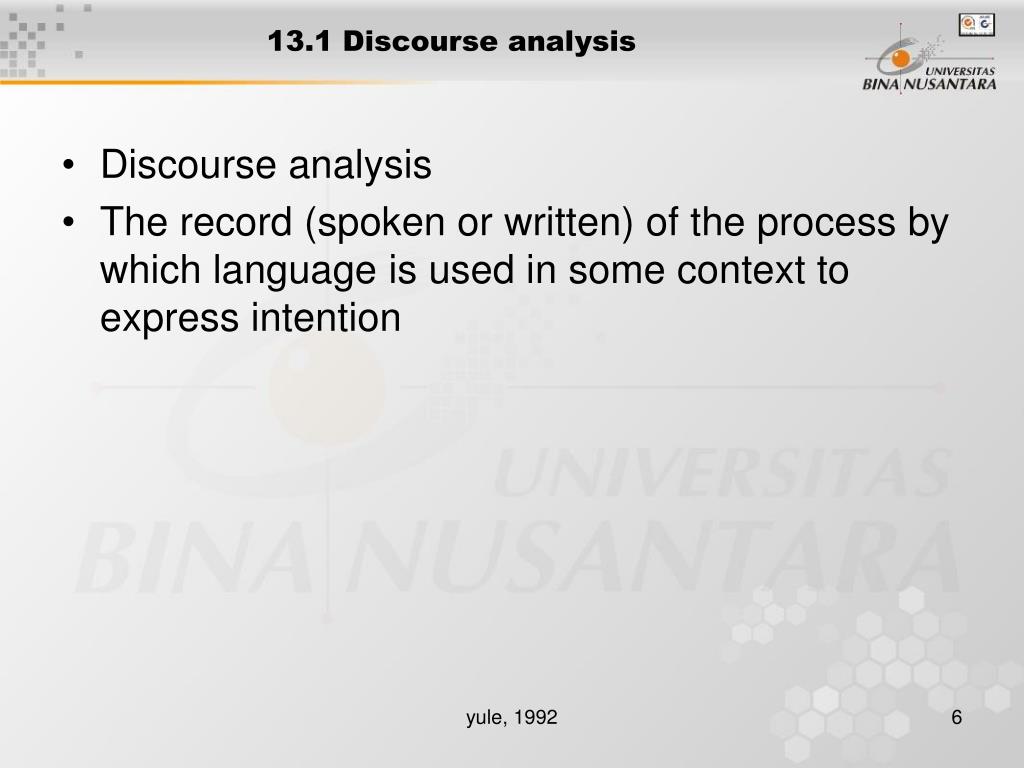 13.1 Discourse analysis

UNIVERSITAS
BINA NUSANTARA

• Discourse analysis
• The record (spoken or written) of the process by which language is used in some context to express intention

UNIVERSITAS
BINA NUSANTARA

yule, 1992

6